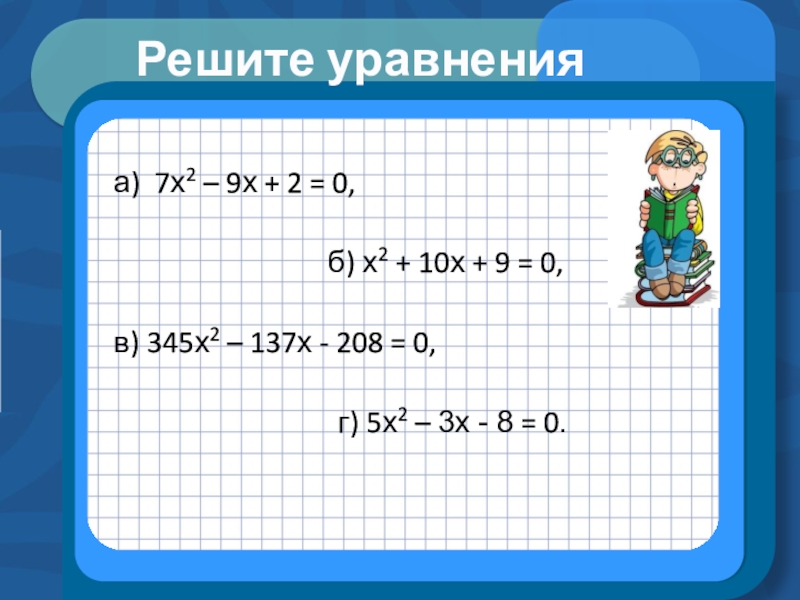 Решите уравнения

а) $7x^2 – 9x + 2 = 0$,

б) $x^2 + 10x + 9 = 0$,

в) $345x^2 – 137x - 208 = 0$,

г) $5x^2 – 3x - 8 = 0$.